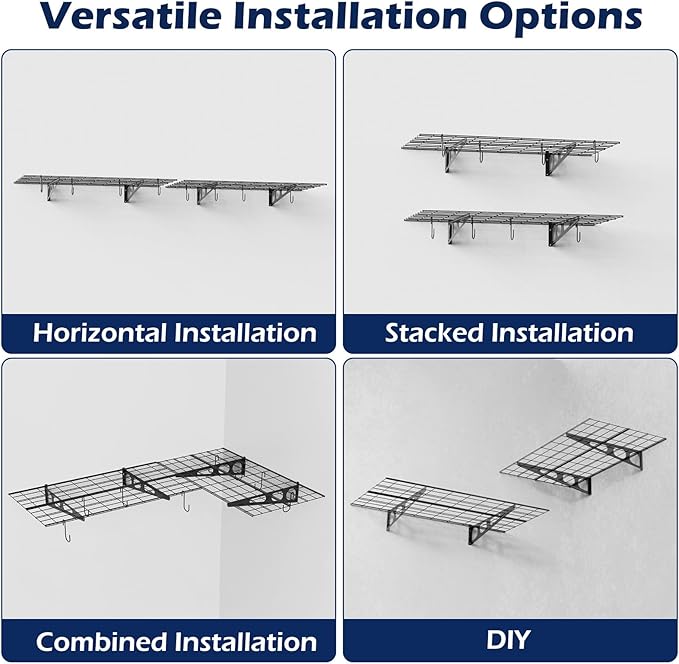 Versatile Installation Options

Horizontal Installation

Stacked Installation

Combined Installation

DIY